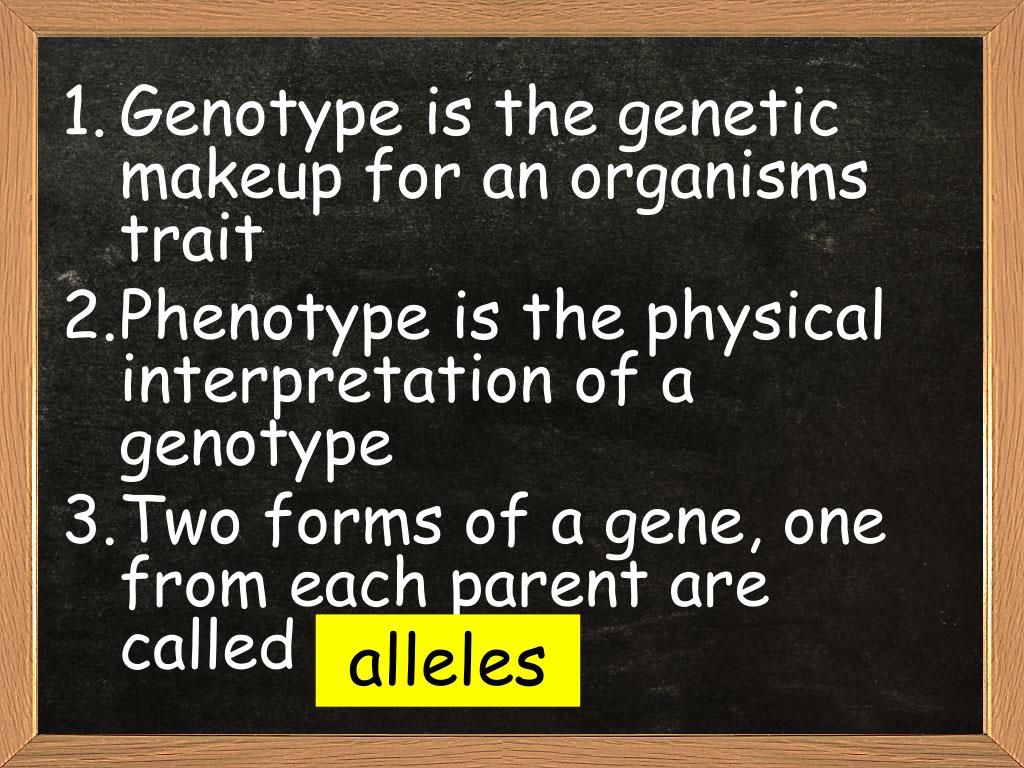 1. Genotype is the genetic makeup for an organisms trait
2. Phenotype is the physical interpretation of a genotype
3. Two forms of a gene, one from each parent are called alleles